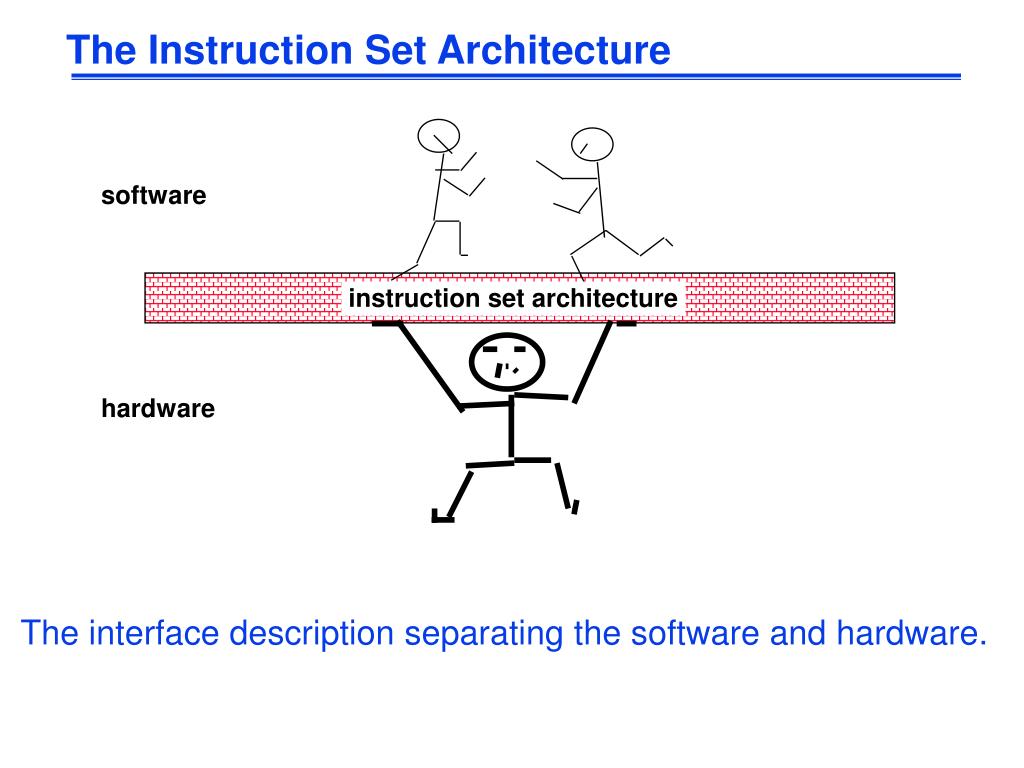 The Instruction Set Architecture

software

instruction set architecture

hardware

The interface description separating the software and hardware.